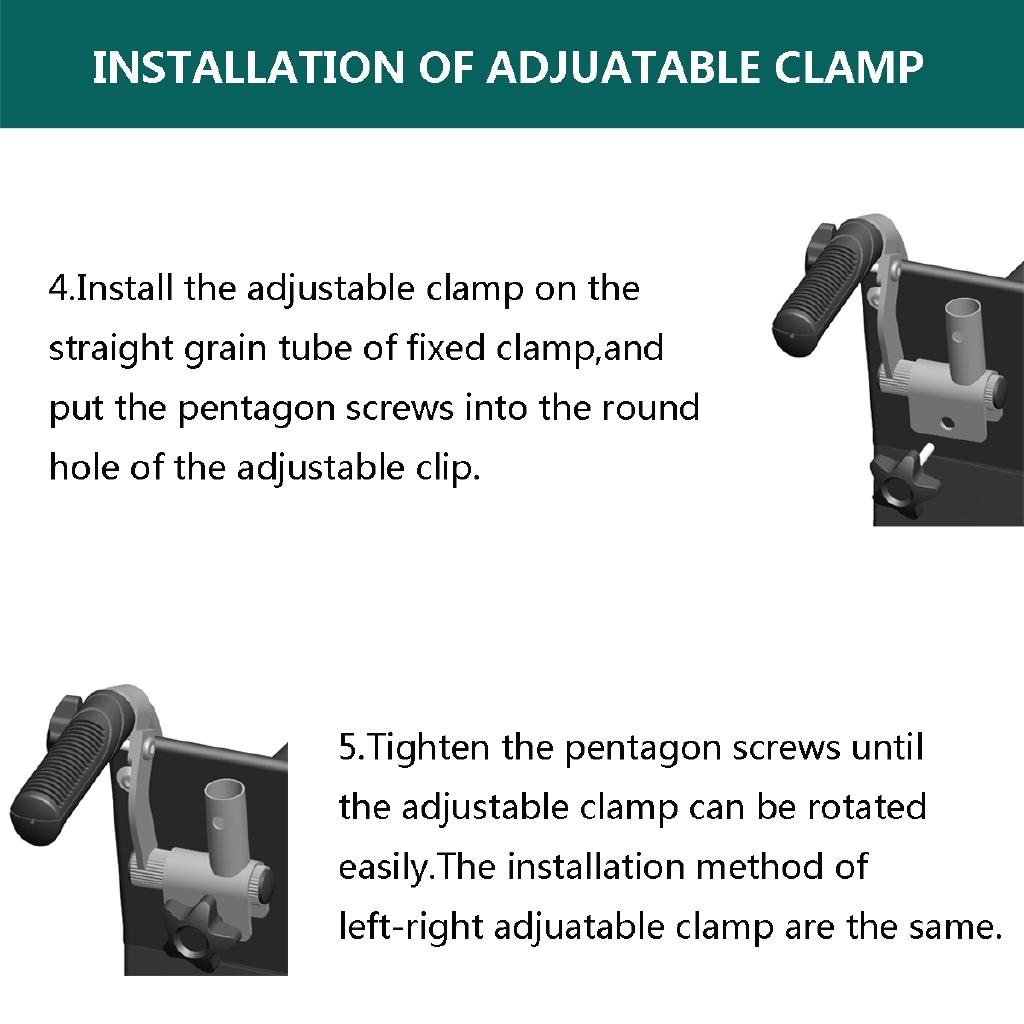 INSTALLATION OF ADJUATABLE CLAMP

4.Install the adjustable clamp on the straight grain tube of fixed clamp,and put the pentagon screws into the round hole of the adjustable clip.

5.Tighten the pentagon screws until the adjustable clamp can be rotated easily.The installation method of left-right adjuatable clamp are the same.